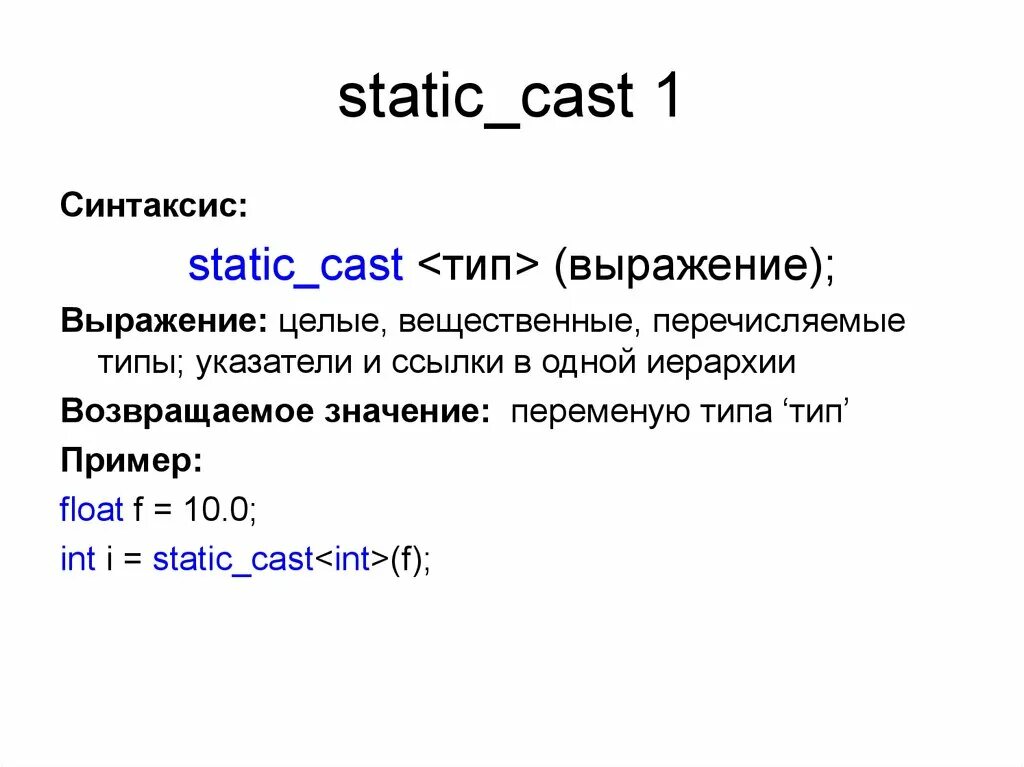 static_cast 1

Синтаксис:

static_cast <тип> (выражение);

Выражение: целые, вещественные, перечисляемые типы; указатели и ссылки в одной иерархии

Возвращаемое значение: переменую типа ‘тип’

Пример:

float f = 10.0;

int i = static_cast<int>(f);